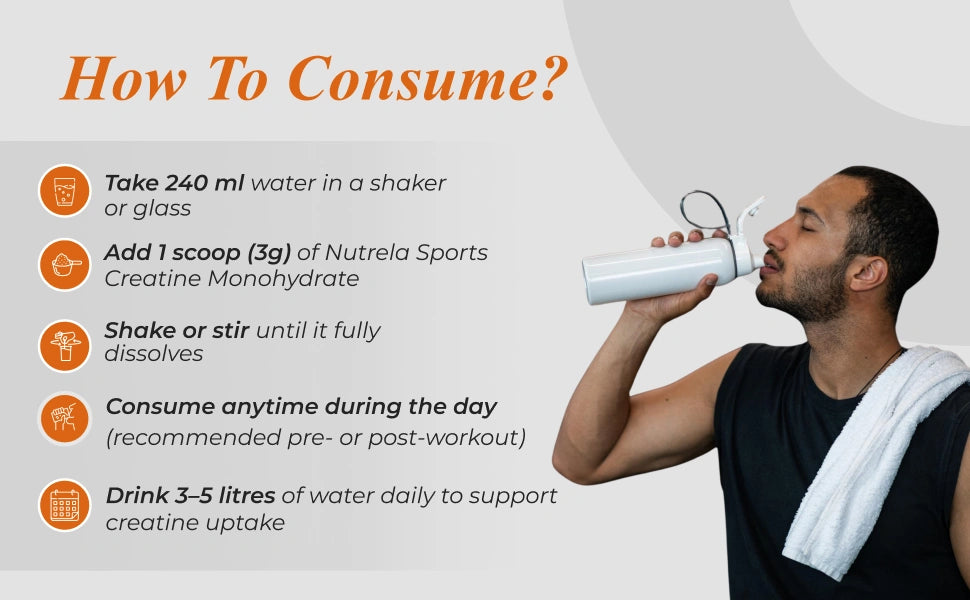 How To Consume?

Take 240 ml water in a shaker or glass

Add 1 scoop (3g) of Nutrela Sports Creatine Monohydrate

Shake or stir until it fully dissolves

Consume anytime during the day (recommended pre- or post-workout)

Drink 3–5 litres of water daily to support creatine uptake